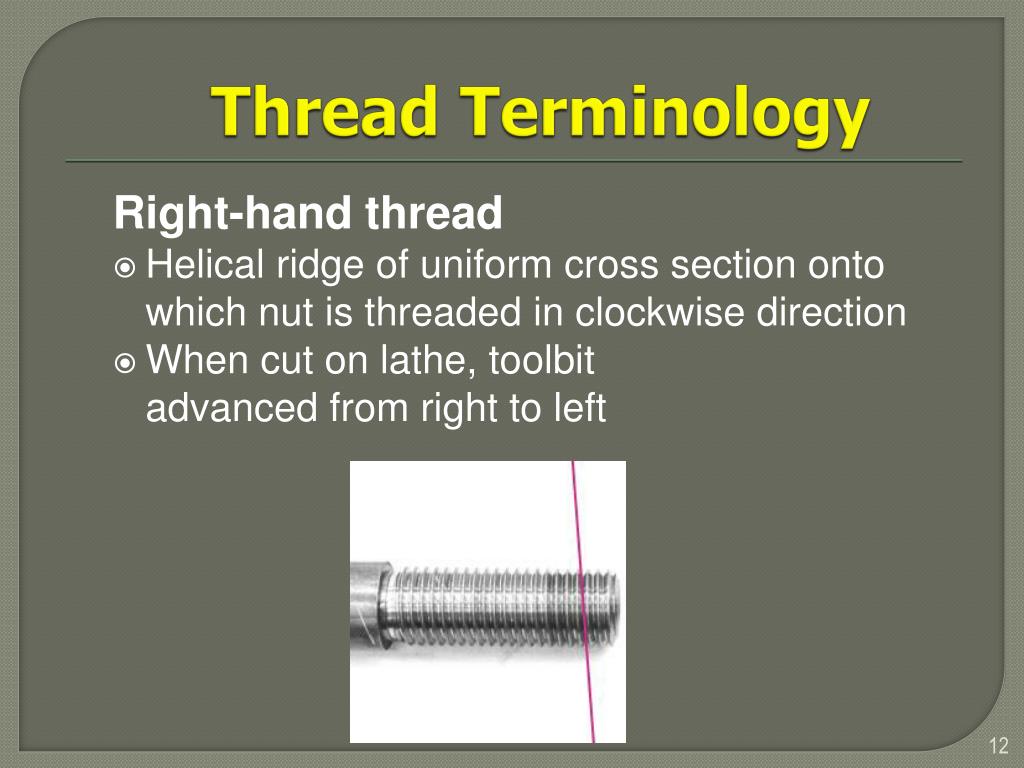 Thread Terminology

Right-hand thread

Helical ridge of uniform cross section onto which nut is threaded in clockwise direction

When cut on lathe, toolbit advanced from right to left

12